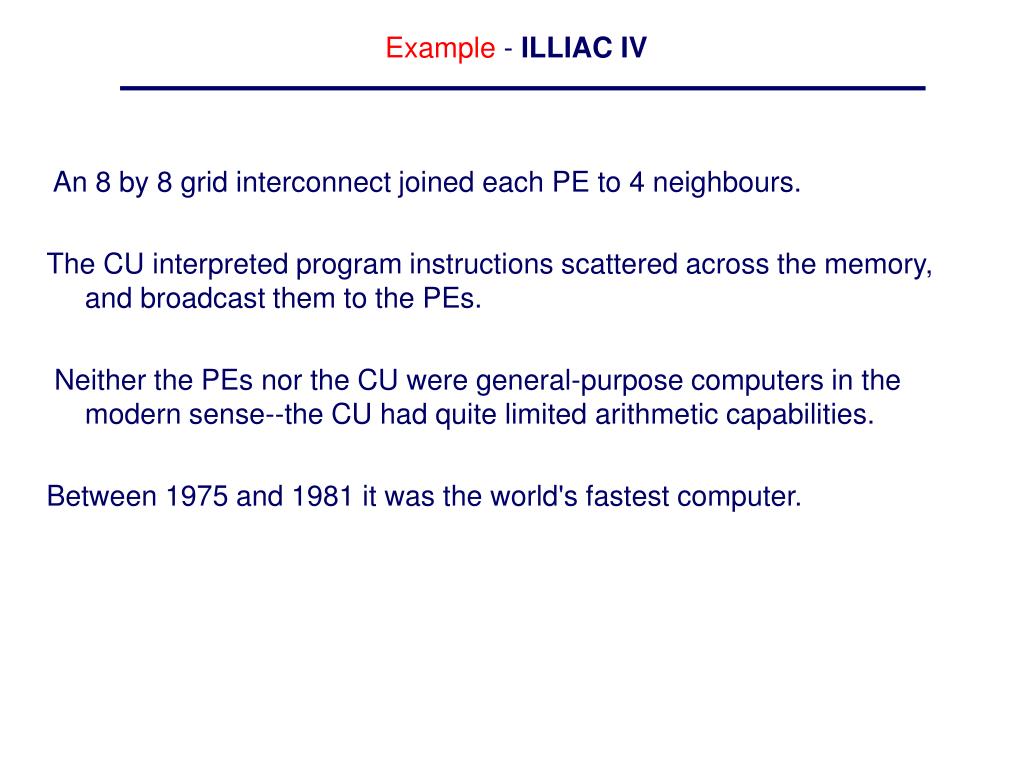 Example - ILLIAC IV

An 8 by 8 grid interconnect joined each PE to 4 neighbours.

The CU interpreted program instructions scattered across the memory, and broadcast them to the PEs.

Neither the PEs nor the CU were general-purpose computers in the modern sense--the CU had quite limited arithmetic capabilities.

Between 1975 and 1981 it was the world's fastest computer.